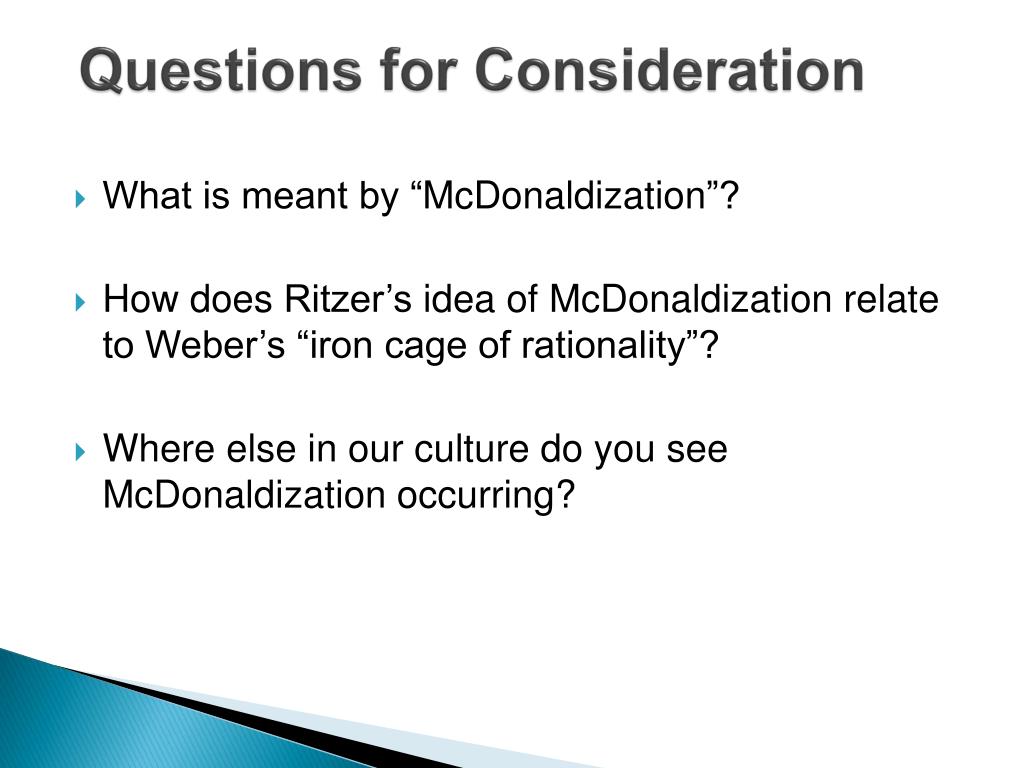 Questions for Consideration

What is meant by “McDonaldization”?

How does Ritzer’s idea of McDonaldization relate to Weber’s “iron cage of rationality”?

Where else in our culture do you see McDonaldization occurring?